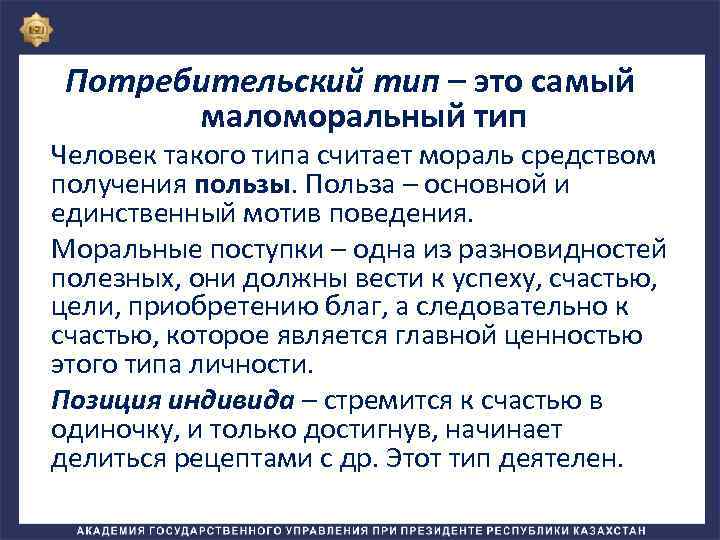 Потребительский тип – это самый маломоральный тип

Человек такого типа считает мораль средством получения пользы. Польза – основной и единственный мотив поведения.

Моральные поступки – одна из разновидностей полезных, они должны вести к успеху, счастью, цели, приобретению благ, а следовательно к счастью, которое является главной ценностью этого типа личности.

Позиция индивида – стремится к счастью в одиночку, и только достигнув, начинает делиться рецептами с др. Этот тип деятелен.

АКАДЕМИЯ ГОСУДАРСТВЕННОГО УПРАВЛЕНИЯ ПРИ ПРЕЗИДЕНТЕ РЕСПУБЛИКИ КАЗАХСТАН